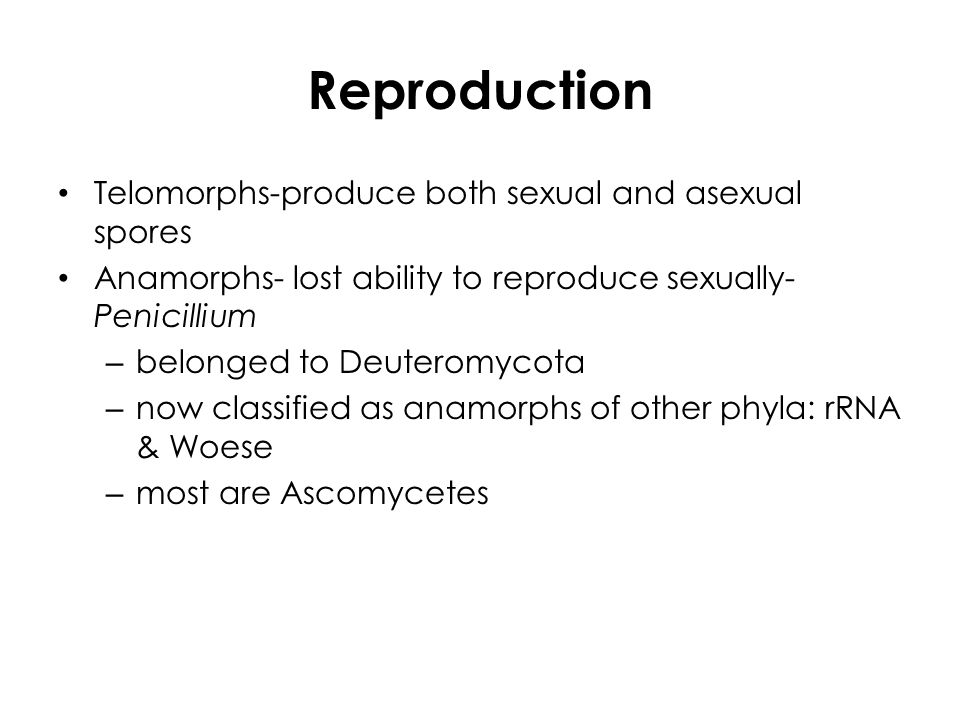 Reproduction

• Telomorphs-produce both sexual and asexual spores
• Anamorphs- lost ability to reproduce sexually- Penicillium
  – belonged to Deuteromycota
  – now classified as anamorphs of other phyla: rRNA & Woese
  – most are Ascomycetes